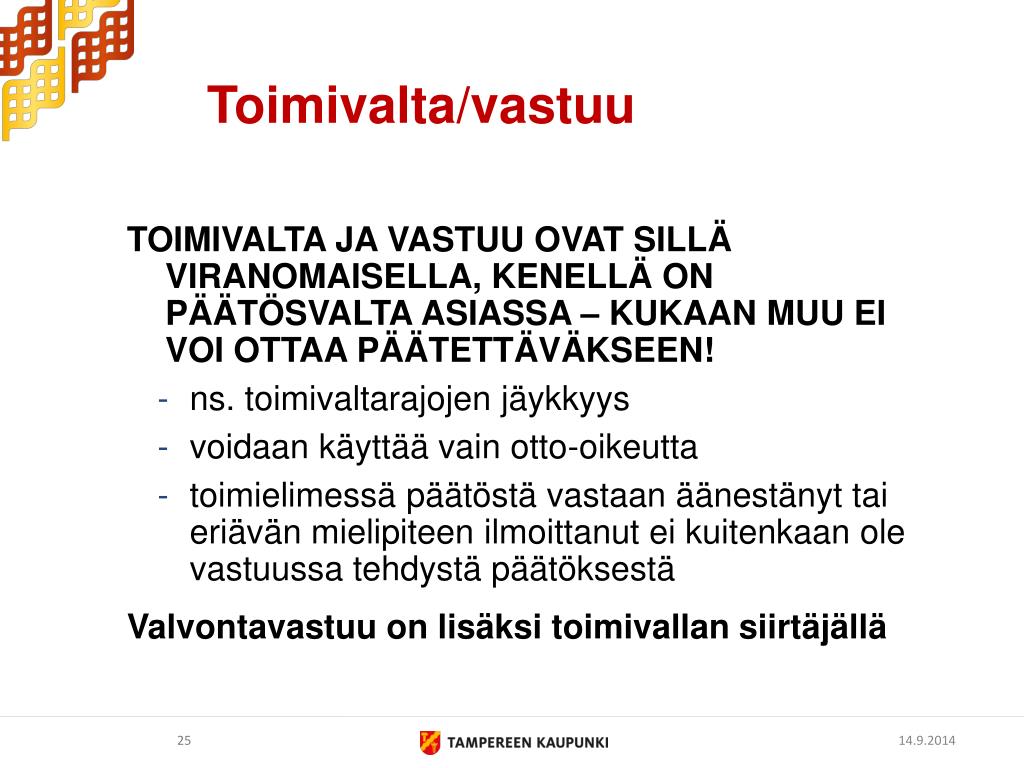 Toimivalta/vastuu

TOIMIVALTA JA VASTUU OVAT SILLÄ VIRANOMAISELLA, KENELLÄ ON PÄÄTÖSVALTA ASIASSA – KUKAAN MUU EI VOI OTTAA PÄÄTETTÄVÄKSEEN!

- ns. toimivaltarajojen jäykkyys
- voidaan käyttää vain otto-oikeutta
- toimielimessä päätöstä vastaan äänestänyt tai eriävän mielipiteen ilmoittanut ei kuitenkaan ole vastuussa tehdystä päätöksestä

Valvontavastuu on lisäksi toimivallan siirtäjällä

25

TAMPEREEN KAUPUNKI

14.9.2014